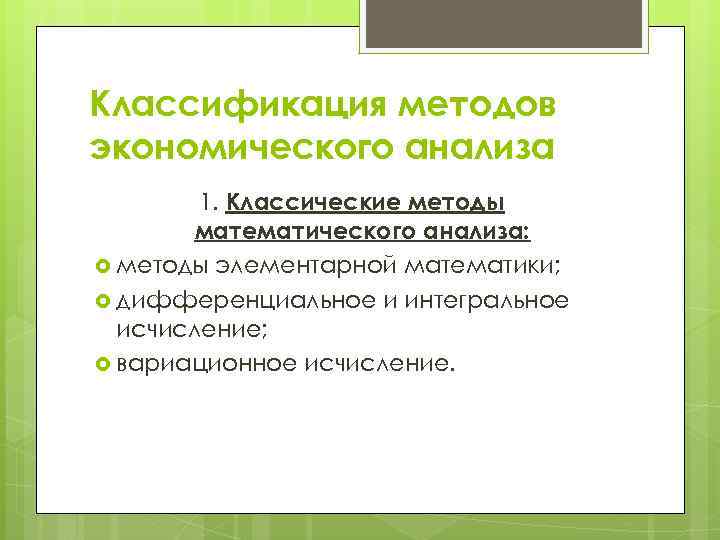 Классификация методов экономического анализа

1. Классические методы математического анализа:

методы элементарной математики;

дифференциальное и интегральное исчисление;

вариационное исчисление.